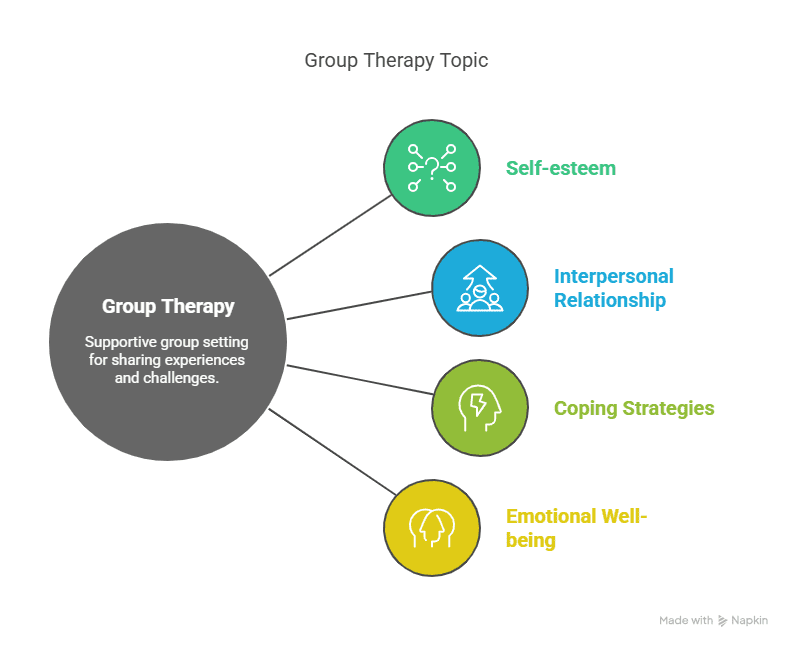 Group Therapy Topic

Group Therapy

Supportive group setting for sharing experiences and challenges.

Self-esteem

Interpersonal Relationship

Coping Strategies

Emotional Well-being

Made with Napkin